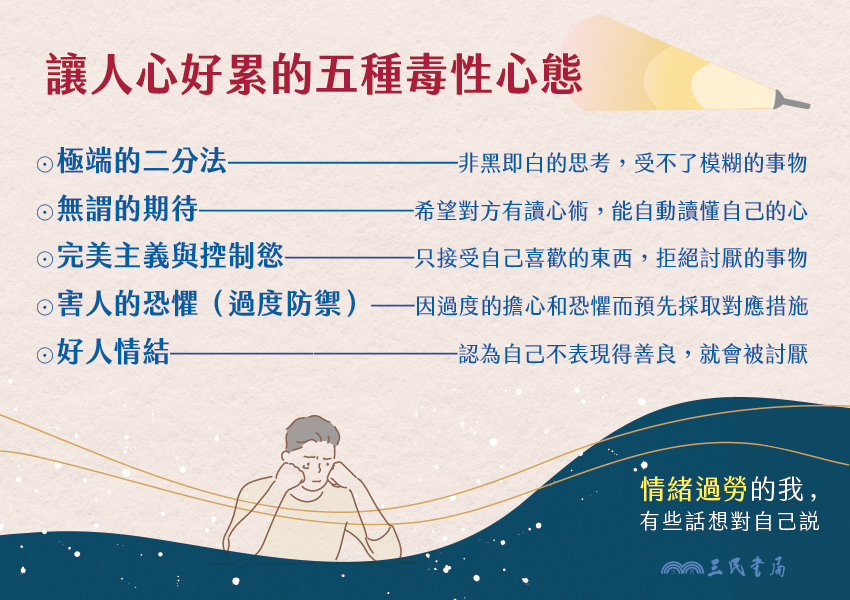 讓人心好累的五種毒性心態

⊙極端的二分法——非黑即白的思考，受不了模糊的事物
⊙無謂的期待——希望對方有讀心術，能自動讀懂自己的心
⊙完美主義與控制慾——只接受自己喜歡的東西，拒絕討厭的事物
⊙害人的恐懼（過度防禦）——因過度的擔心和恐懼而預先採取對應措施
⊙好人情結——認為自己不表現得善良，就會被討厭

情緒過勞的我，
有些話想對自己說

三民書局